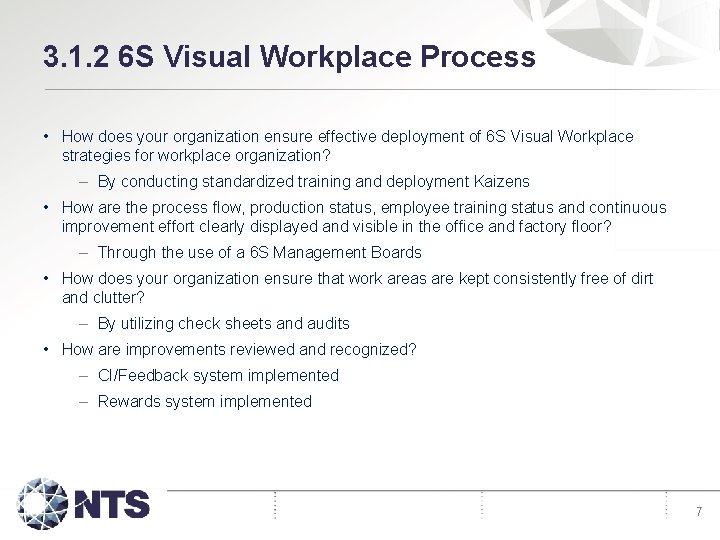 3.1.2 6S Visual Workplace Process

• How does your organization ensure effective deployment of 6S Visual Workplace strategies for workplace organization?
  – By conducting standardized training and deployment Kaizens
• How are the process flow, production status, employee training status and continuous improvement effort clearly displayed and visible in the office and factory floor?
  – Through the use of a 6S Management Boards
• How does your organization ensure that work areas are kept consistently free of dirt and clutter?
  – By utilizing check sheets and audits
• How are improvements reviewed and recognized?
  – CI/Feedback system implemented
  – Rewards system implemented

NTS

7